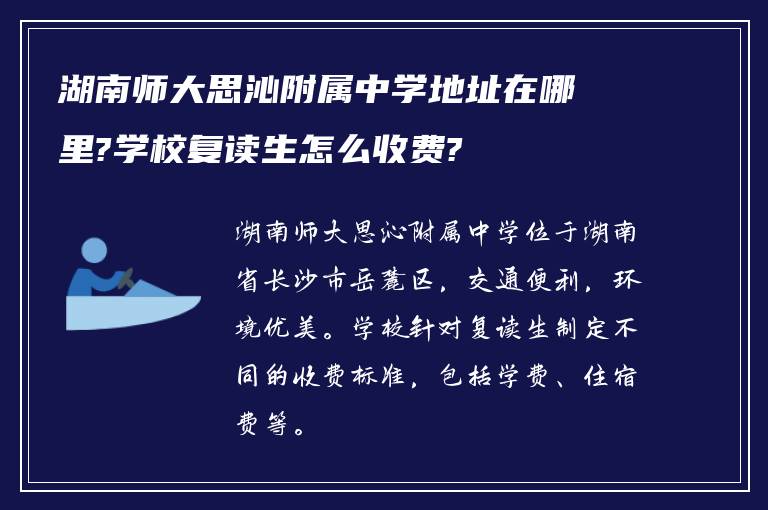 湖南师大思沁附属中学地址在哪里?学校复读生怎么收费?

湖南师大思沁附属中学位于湖南省长沙市岳麓区，交通便利，环境优美。学校针对复读生制定不同的收费标准，包括学费、住宿费等。